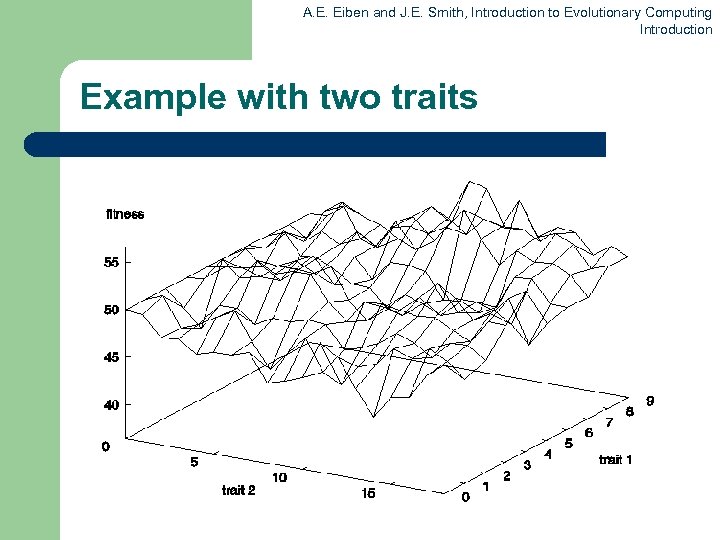 A.E. Eiben and J.E. Smith, Introduction to Evolutionary Computing
Introduction

Example with two traits

fitness
55
50
45
40
0
5
10
15
trait 2
0
1
2
3
4
5
6
7
8
9
trait 1